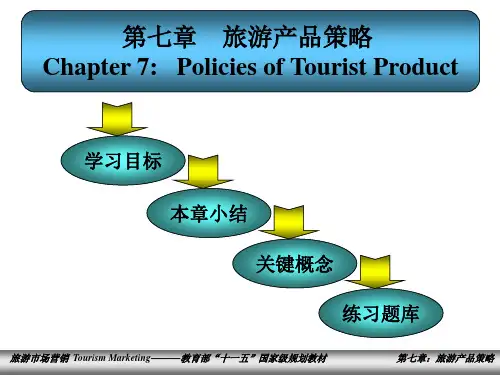 第七章　旅游产品策略
Chapter 7:　Policies of Tourist Product

学习目标

本章小结

关键概念

练习题库

旅游市场营销 Tourism Marketing———教育部“十一五”国家级规划教材　　第七章：旅游产品策略